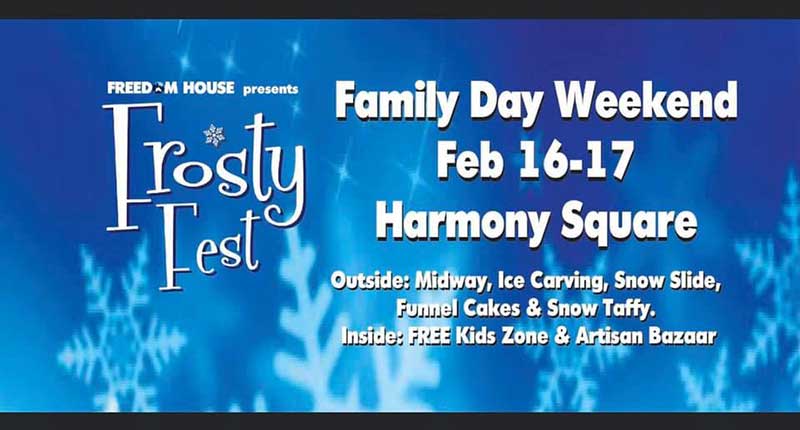 FREEDOM HOUSE presents

Frosty Fest

Family Day Weekend
Feb 16-17
Harmony Square

Outside: Midway, Ice Carving, Snow Slide, Funnel Cakes & Snow Taffy.
Inside: FREE Kids Zone & Artisan Bazaar